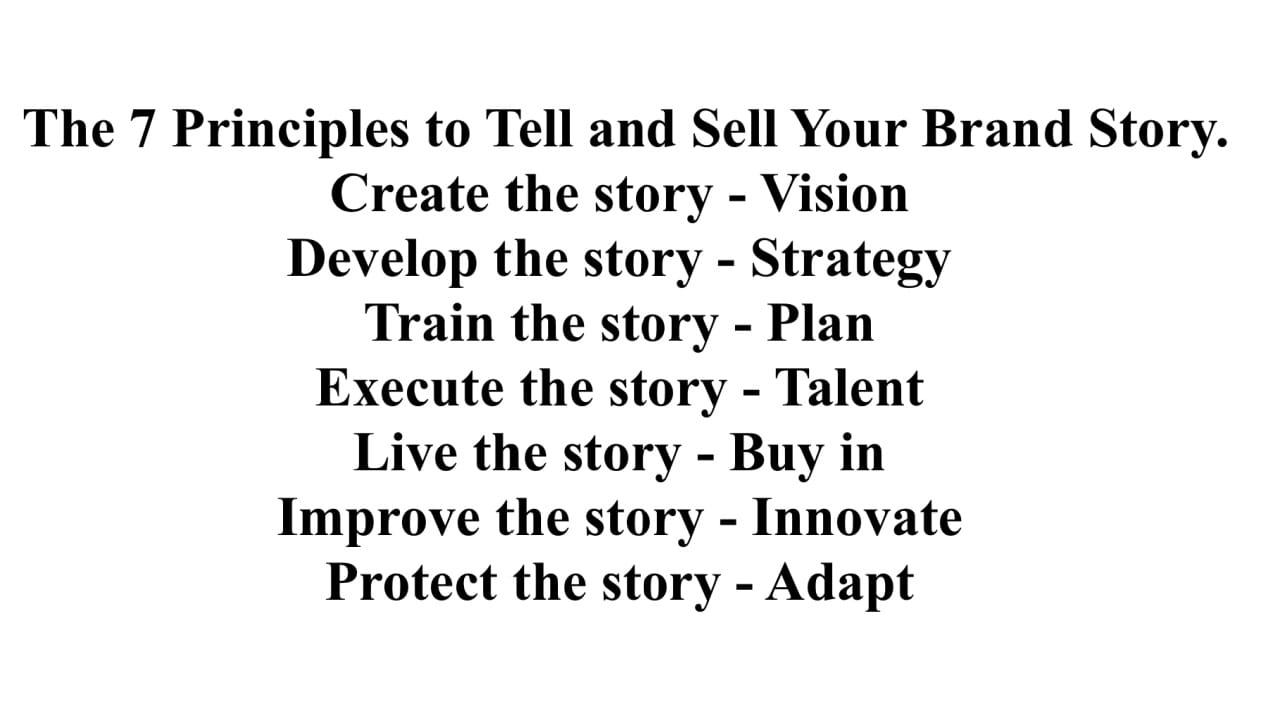 The 7 Principles to Tell and Sell Your Brand Story.
Create the story - Vision
Develop the story - Strategy
Train the story - Plan
Execute the story - Talent
Live the story - Buy in
Improve the story - Innovate
Protect the story - Adapt